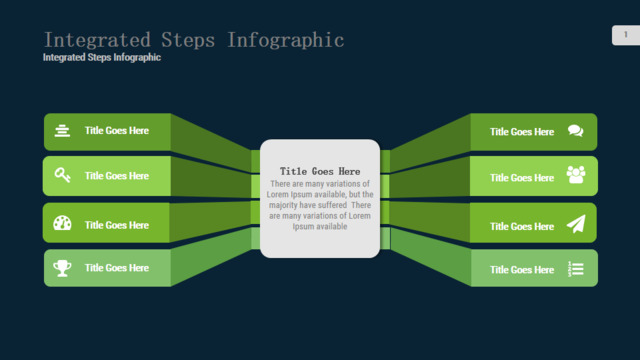 Integrated Steps Infographic
Integrated Steps Infographic

1

Title Goes Here

Title Goes Here

Title Goes Here

Title Goes Here

Title Goes Here
There are many variations of Lorem Ipsum available, but the majority have suffered There are many variations of Lorem Ipsum available

Title Goes Here

Title Goes Here

Title Goes Here

Title Goes Here